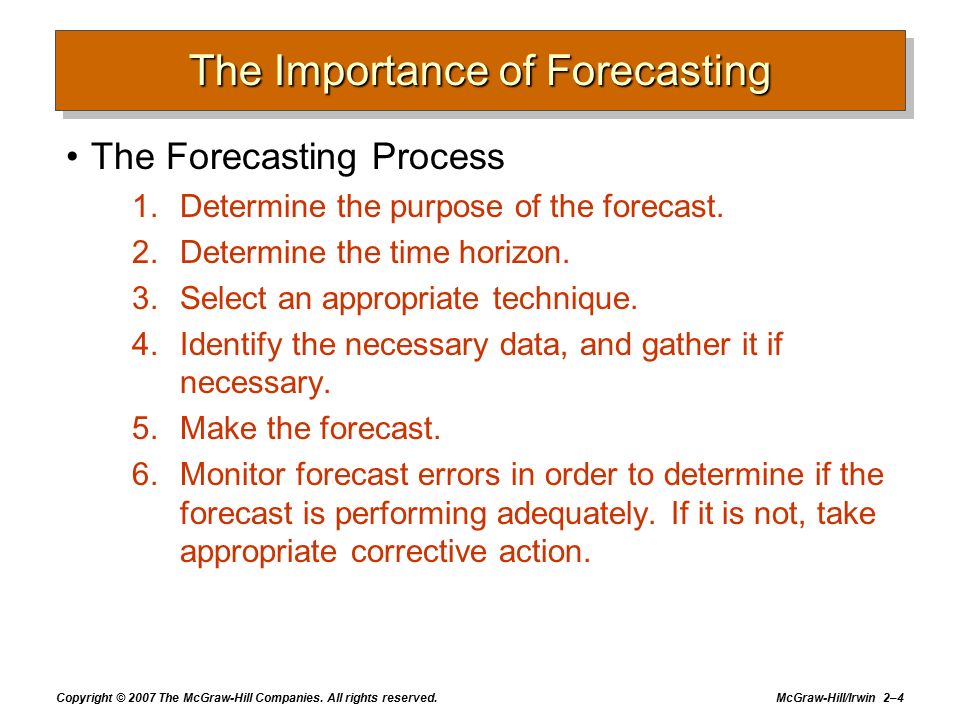 The Importance of Forecasting

• The Forecasting Process

1. Determine the purpose of the forecast.
2. Determine the time horizon.
3. Select an appropriate technique.
4. Identify the necessary data, and gather it if necessary.
5. Make the forecast.
6. Monitor forecast errors in order to determine if the forecast is performing adequately. If it is not, take appropriate corrective action.

Copyright © 2007 The McGraw-Hill Companies. All rights reserved.

McGraw-Hill/Irwin 2–4